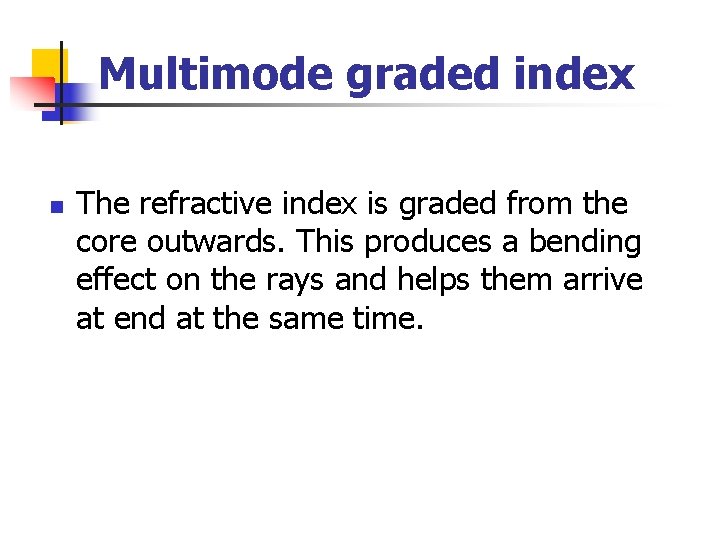 Multimode graded index

The refractive index is graded from the core outwards. This produces a bending effect on the rays and helps them arrive at end at the same time.